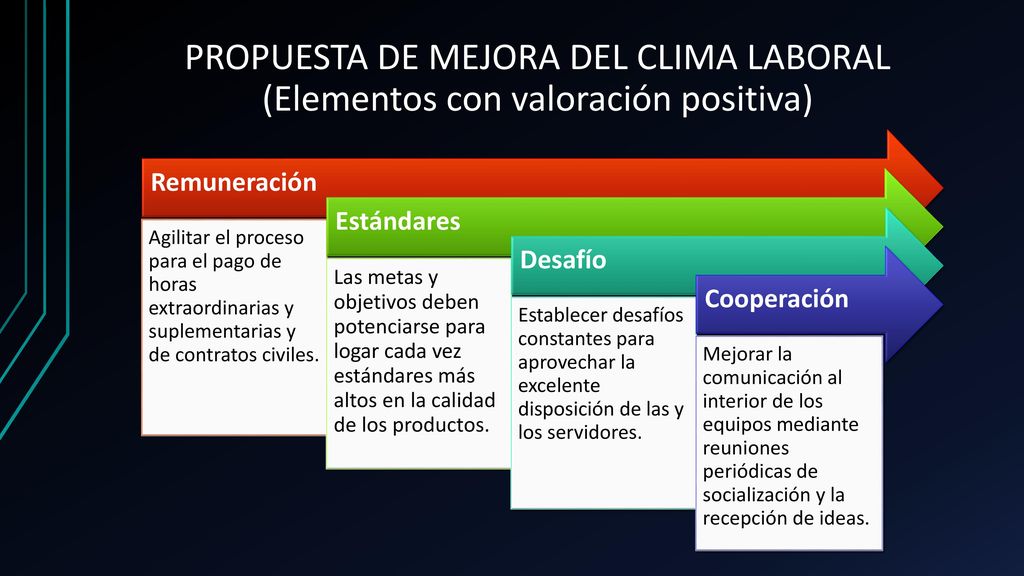 PROPUESTA DE MEJORA DEL CLIMA LABORAL
(Elementos con valoración positiva)

Remuneración

Agilitar el proceso para el pago de horas extraordinarias y suplementarias y de contratos civiles.

Estándares

Las metas y objetivos deben potenciarse para logar cada vez estándares más altos en la calidad de los productos.

Desafío

Establecer desafíos constantes para aprovechar la excelente disposición de las y los servidores.

Cooperación

Mejorar la comunicación al interior de los equipos mediante reuniones periódicas de socialización y la recepción de ideas.